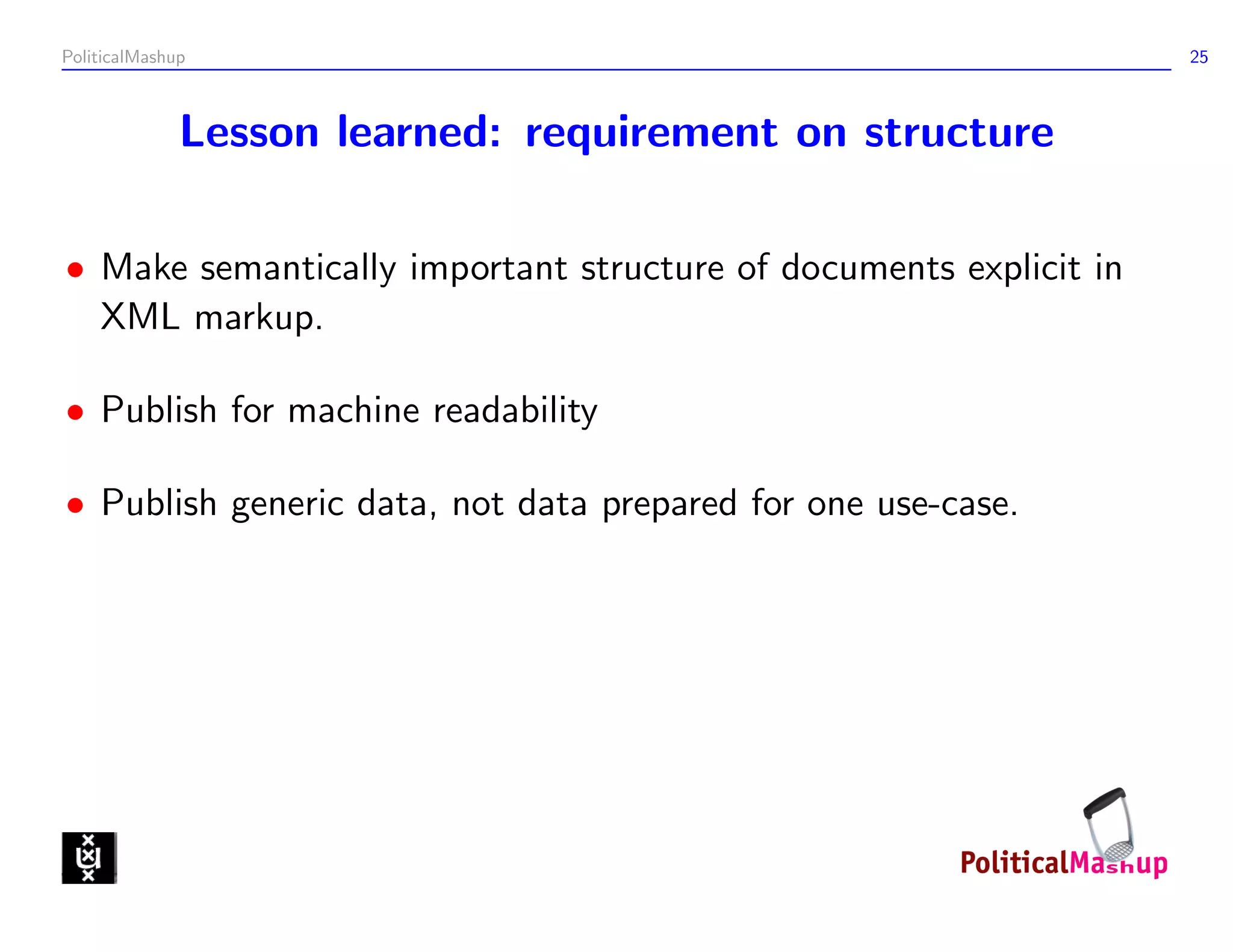 PoliticalMashup 25

Lesson learned: requirement on structure

• Make semantically important structure of documents explicit in XML markup.

• Publish for machine readability

• Publish generic data, not data prepared for one use-case.

PoliticalMashup